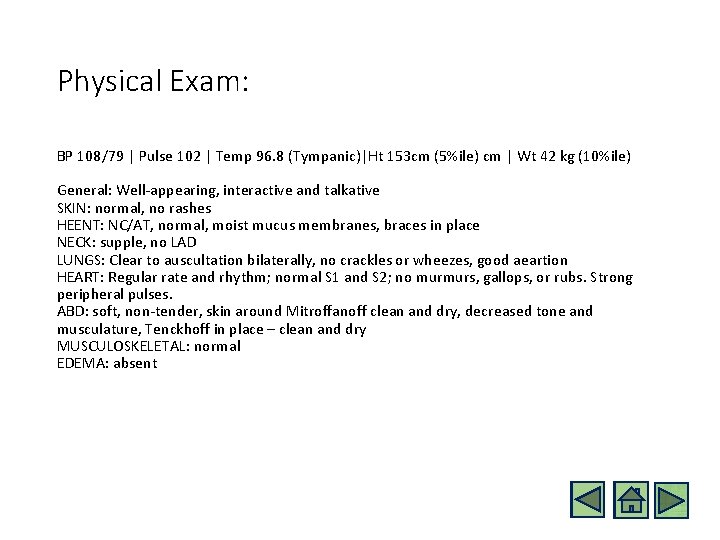 Physical Exam:

BP 108/79 | Pulse 102 | Temp 96.8 (Tympanic)|Ht 153cm (5%ile) cm | Wt 42 kg (10%ile)

General: Well-appearing, interactive and talkative
SKIN: normal, no rashes
HEENT: NC/AT, normal, moist mucus membranes, braces in place
NECK: supple, no LAD
LUNGS: Clear to auscultation bilaterally, no crackles or wheezes, good aeartion
HEART: Regular rate and rhythm; normal S1 and S2; no murmurs, gallops, or rubs. Strong peripheral pulses.
ABD: soft, non-tender, skin around Mitroffanoff clean and dry, decreased tone and musculature, Tenckhoff in place – clean and dry
MUSCULOSKELETAL: normal
EDEMA: absent